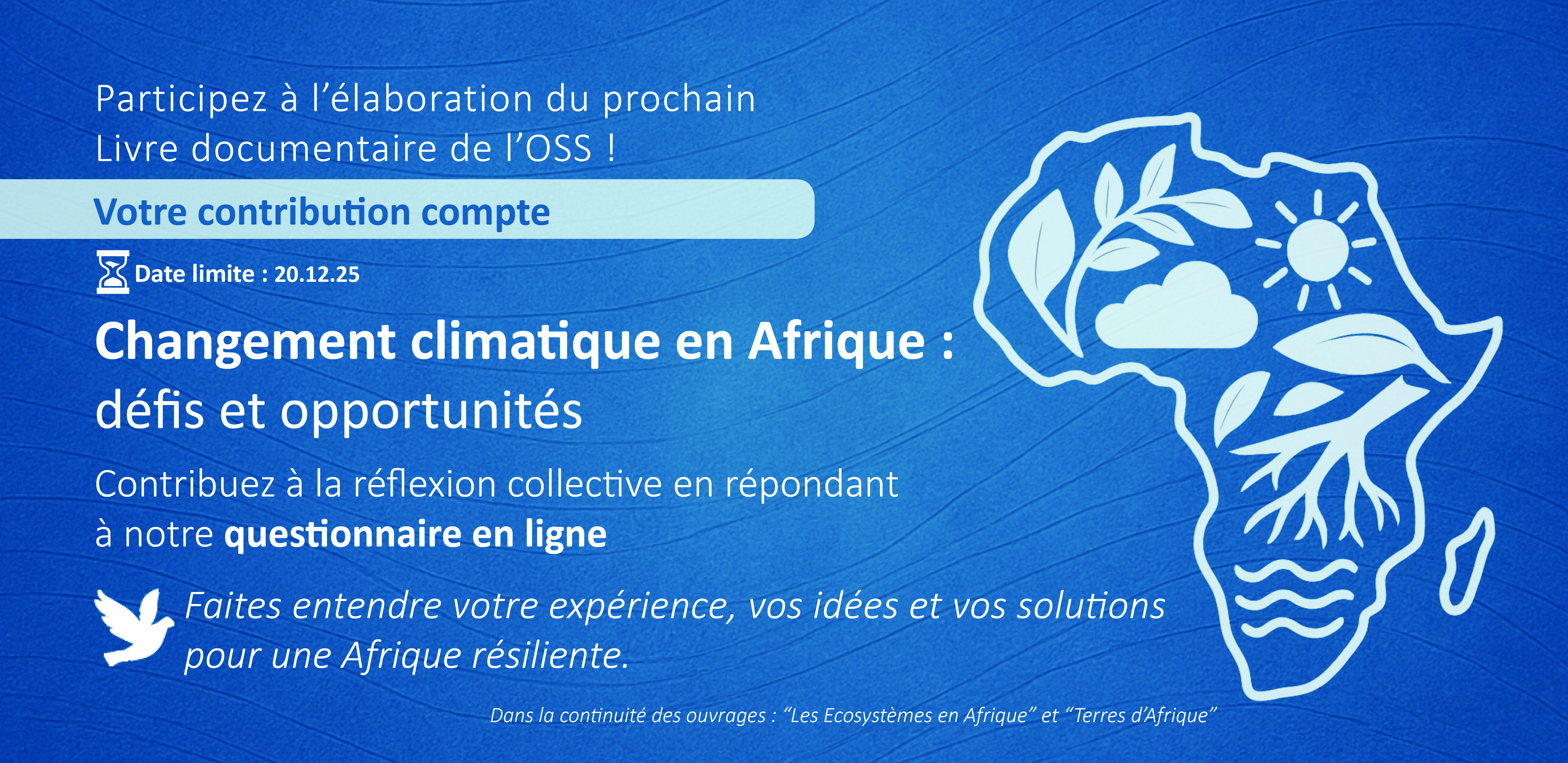 Participez à l’élaboration du prochain Livre documentaire de l’OSS !

Votre contribution compte

Date limite : 20.12.25

Changement climatique en Afrique : défis et opportunités

Contribuez à la réflexion collective en répondant à notre questionnaire en ligne

Faites entendre votre expérience, vos idées et vos solutions pour une Afrique résiliente.

Dans la continuité des ouvrages : “Les Ecosystèmes en Afrique” et “Terres d’Afrique”